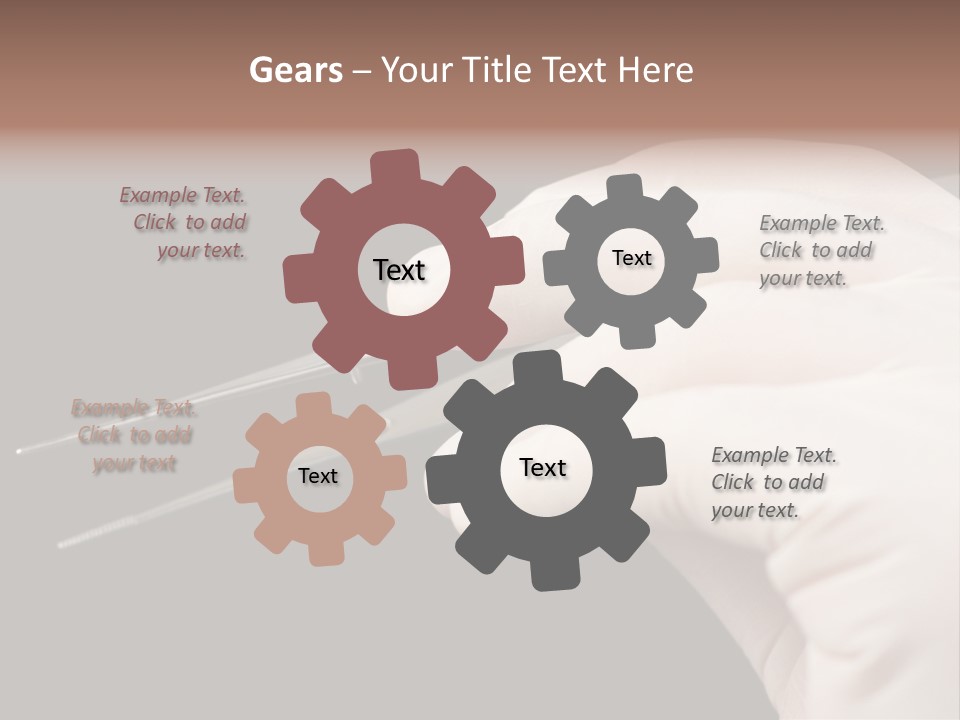 Gears – Your Title Text Here

Example Text. Click to add your text.

Text

Text

Example Text. Click to add your text.

Example Text. Click to add your text

Text

Text

Example Text. Click to add your text.